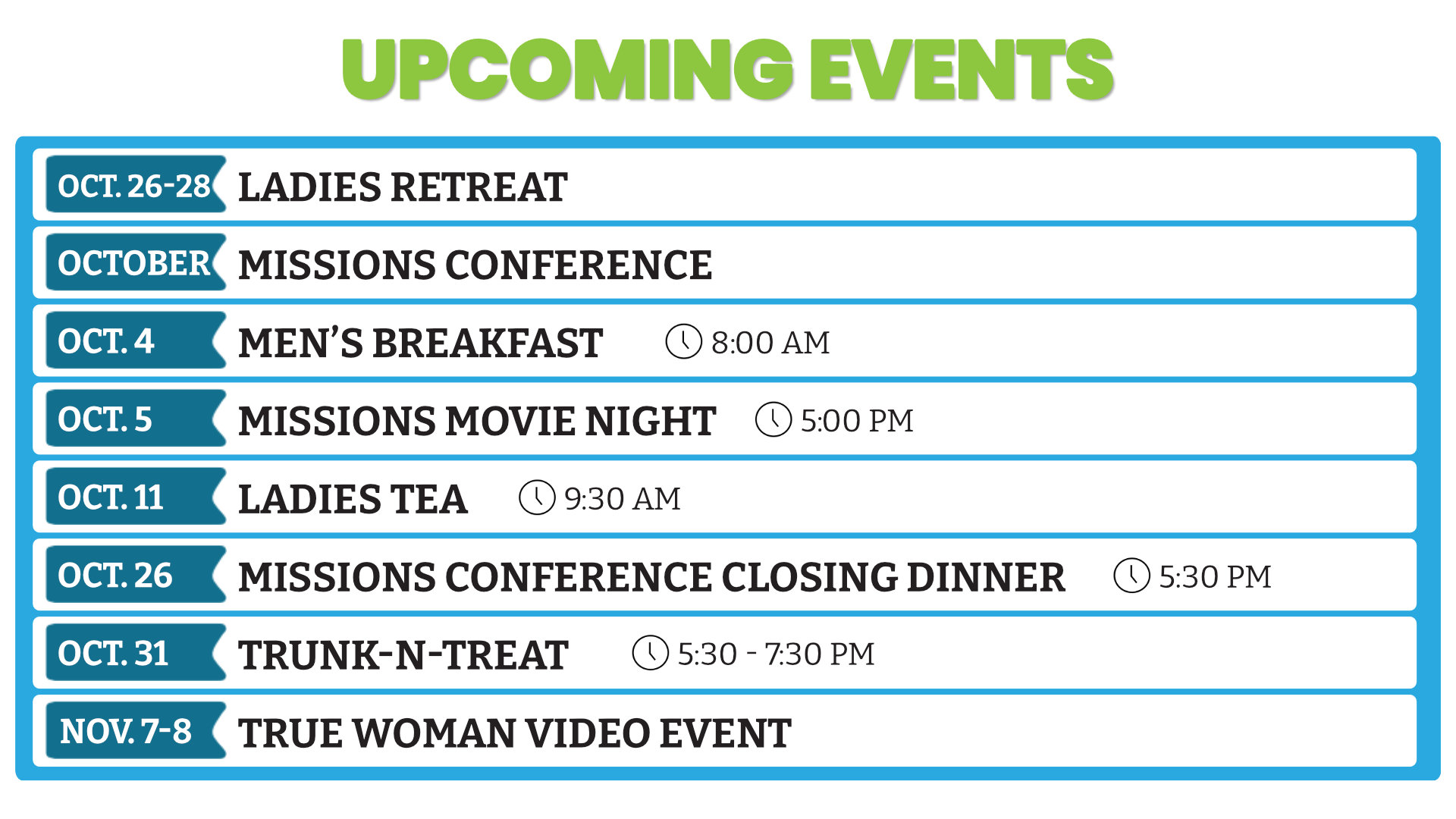 UPCOMING EVENTS

OCT. 26-28 LADIES RETREAT

OCTOBER MISSIONS CONFERENCE

OCT. 4 MEN'S BREAKFAST 8:00 AM

OCT. 5 MISSIONS MOVIE NIGHT 5:00 PM

OCT. 11 LADIES TEA 9:30 AM

OCT. 26 MISSIONS CONFERENCE CLOSING DINNER 5:30 PM

OCT. 31 TRUNK-N-TREAT 5:30 - 7:30 PM

NOV. 7-8 TRUE WOMAN VIDEO EVENT